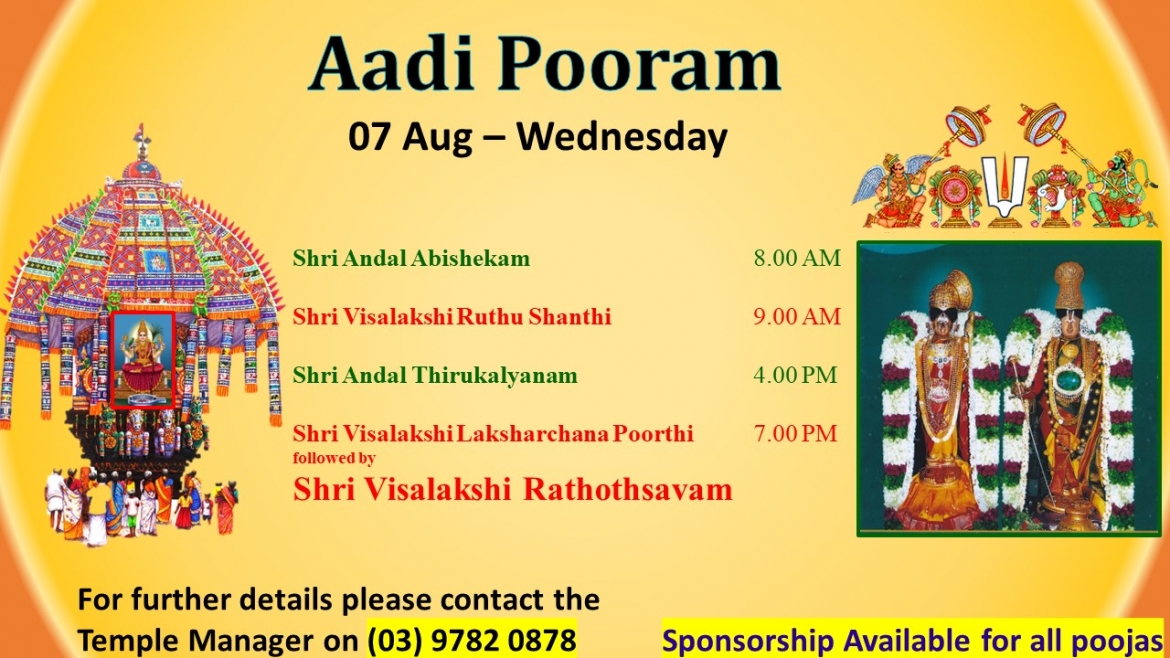 Aadi Pooram

07 Aug – Wednesday

Shri Andal Abishekam 8.00 AM

Shri Visalakshi Ruthu Shanthi 9.00 AM

Shri Andal Thirukalyanam 4.00 PM

Shri Visalakshi Laksharchana Poorthi 7.00 PM
followed by
Shri Visalakshi Rathothsavam

For further details please contact the Temple Manager on (03) 9782 0878

Sponsorship Available for all poojas